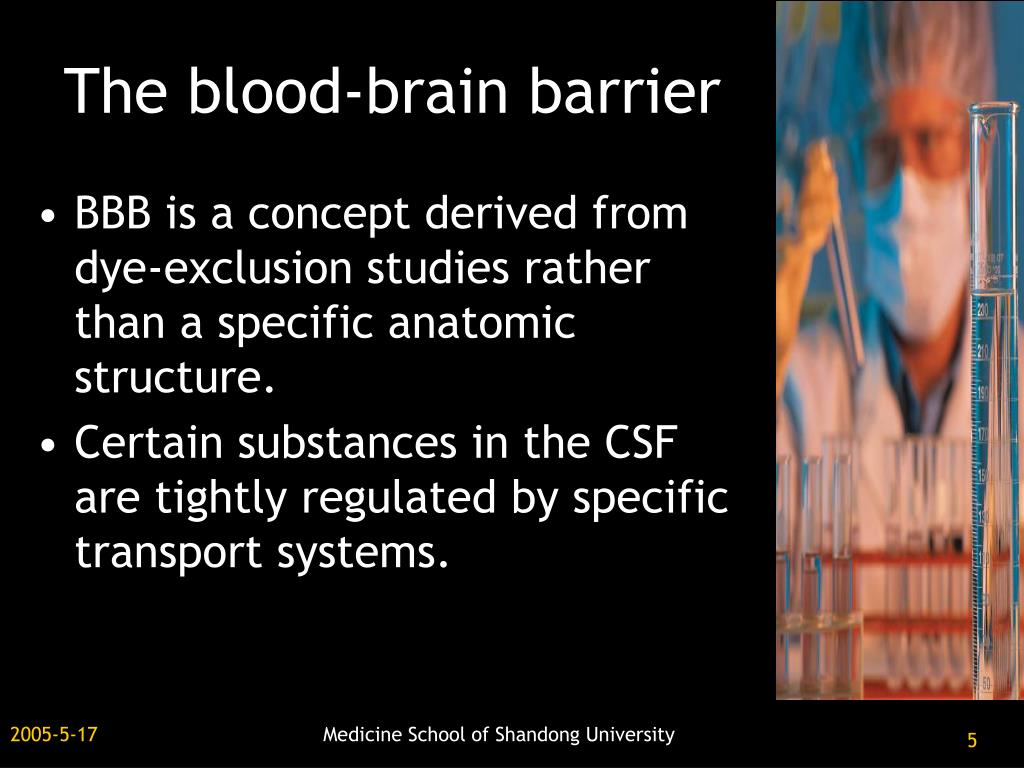 The blood-brain barrier

• BBB is a concept derived from dye-exclusion studies rather than a specific anatomic structure.
• Certain substances in the CSF are tightly regulated by specific transport systems.

2005-5-17

Medicine School of Shandong University

5